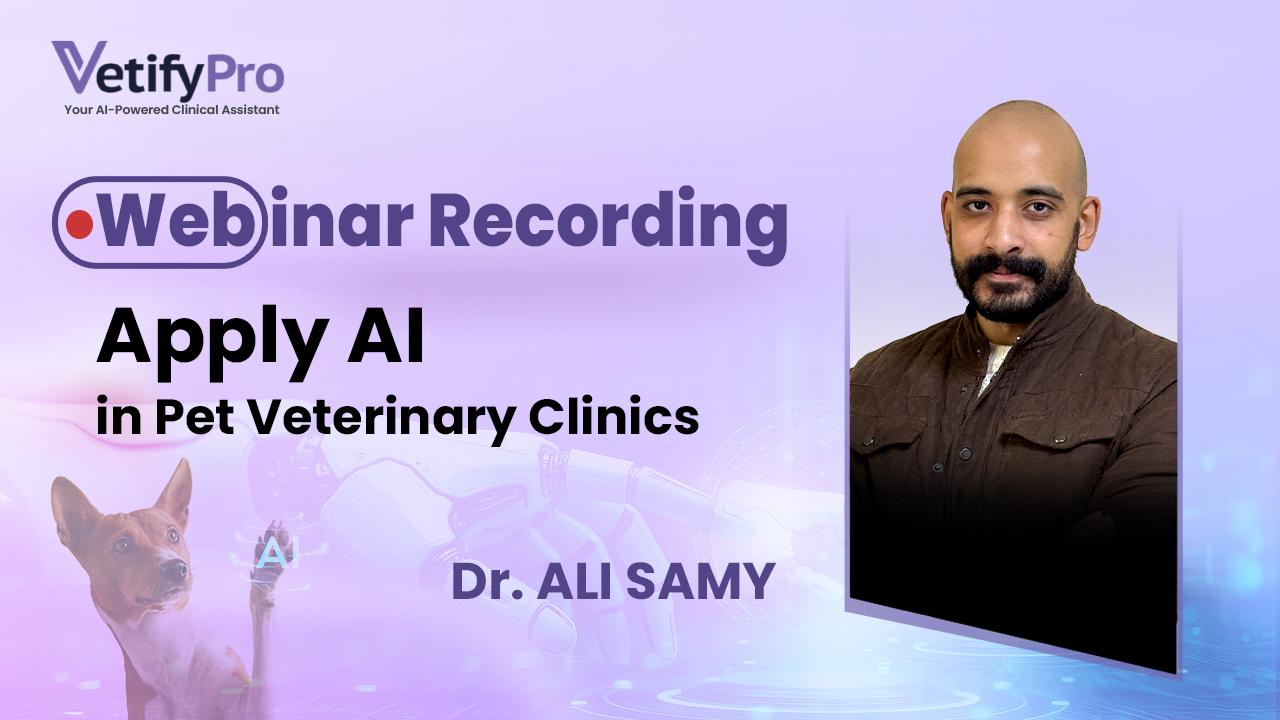 VetifyPro
Your AI-Powered Clinical Assistant

Webinar Recording

Apply AI
in Pet Veterinary Clinics

AI

Dr. ALI SAMY